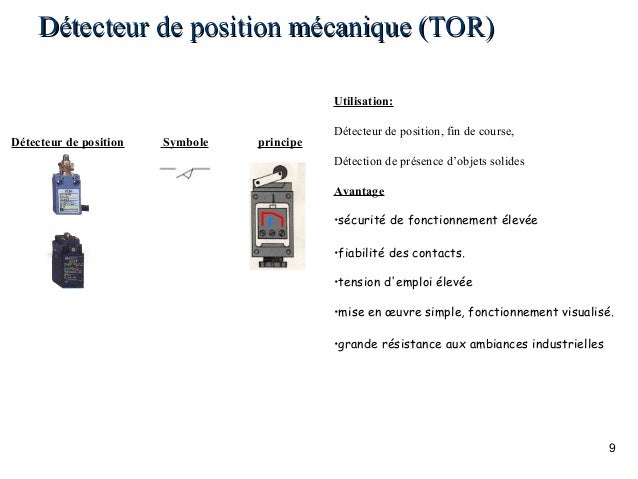 Détecteur de position mécanique (TOR)

Détecteur de position

Symbole

principe

Utilisation:

Détecteur de position, fin de course,

Détection de présence d'objets solides

Avantage

•sécurité de fonctionnement élevée

•fiabilité des contacts.

•tension d'emploi élevée

•mise en œuvre simple, fonctionnement visualisé.

•grande résistance aux ambiances industrielles

9